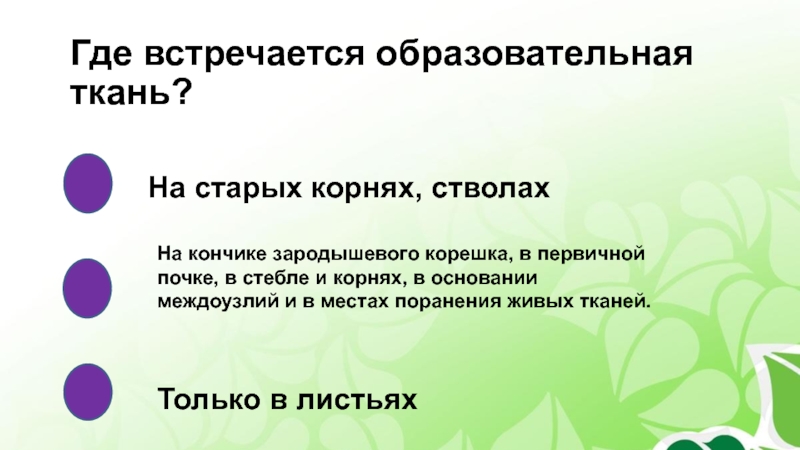 Где встречается образовательная ткань?

На старых корнях, стволах

На кончике зародышевого корешка, в первичной почке, в стебле и корнях, в основании междоузлий и в местах поранения живых тканей.

Только в листьях